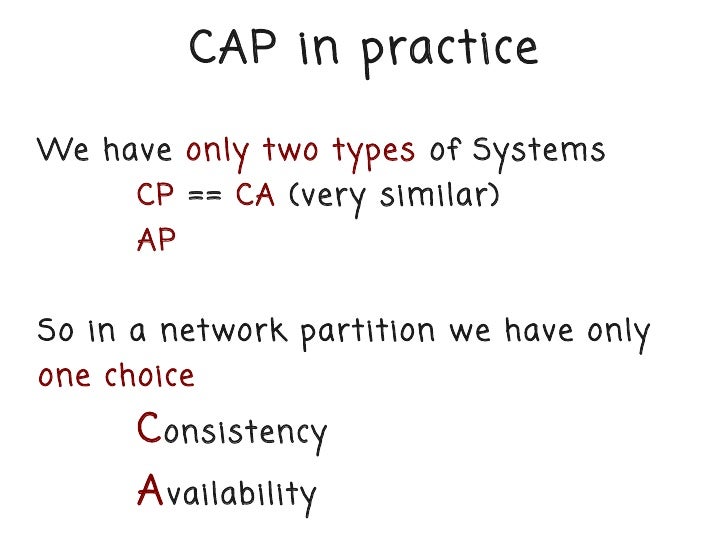 CAP in practice

We have only two types of Systems
CP == CA (very similar)
AP

So in a network partition we have only one choice
Consistency
Availability